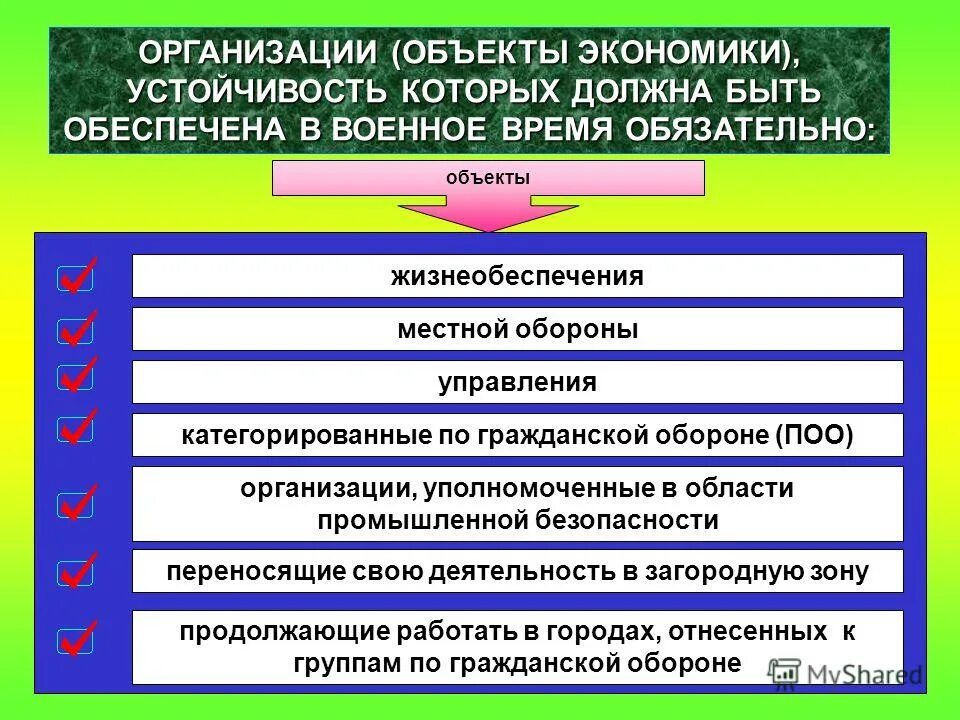 ОРГАНИЗАЦИИ (ОБЪЕКТЫ ЭКОНОМИКИ), УСТОЙЧИВОСТЬ КОТОРЫХ ДОЛЖНА БЫТЬ ОБЕСПЕЧЕНА В ВОЕННОЕ ВРЕМЯ ОБЯЗАТЕЛЬНО:

объекты

жизнеобеспечения

местной обороны

управления

категорированные по гражданской обороне (ПОО)

организации, уполномоченные в области промышленной безопасности

переносящие свою деятельность в загородную зону

продолжающие работать в городах, отнесенных к группам по гражданской обороне

MyShared